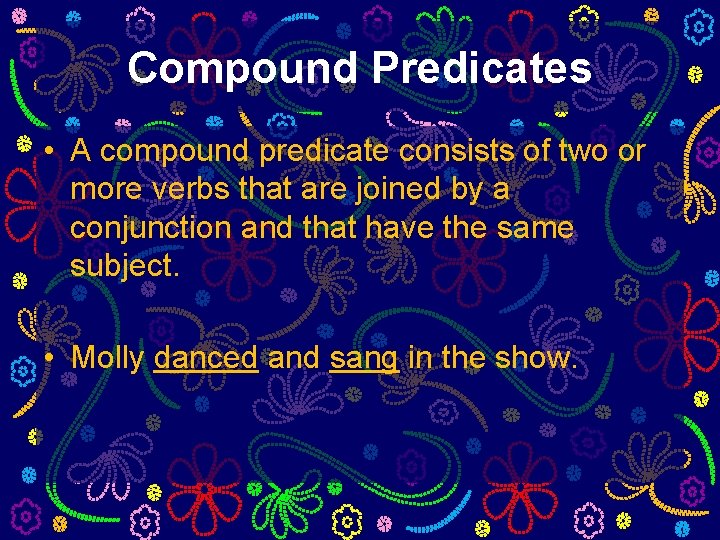 Compound Predicates

• A compound predicate consists of two or more verbs that are joined by a conjunction and that have the same subject.

• Molly danced and sang in the show.